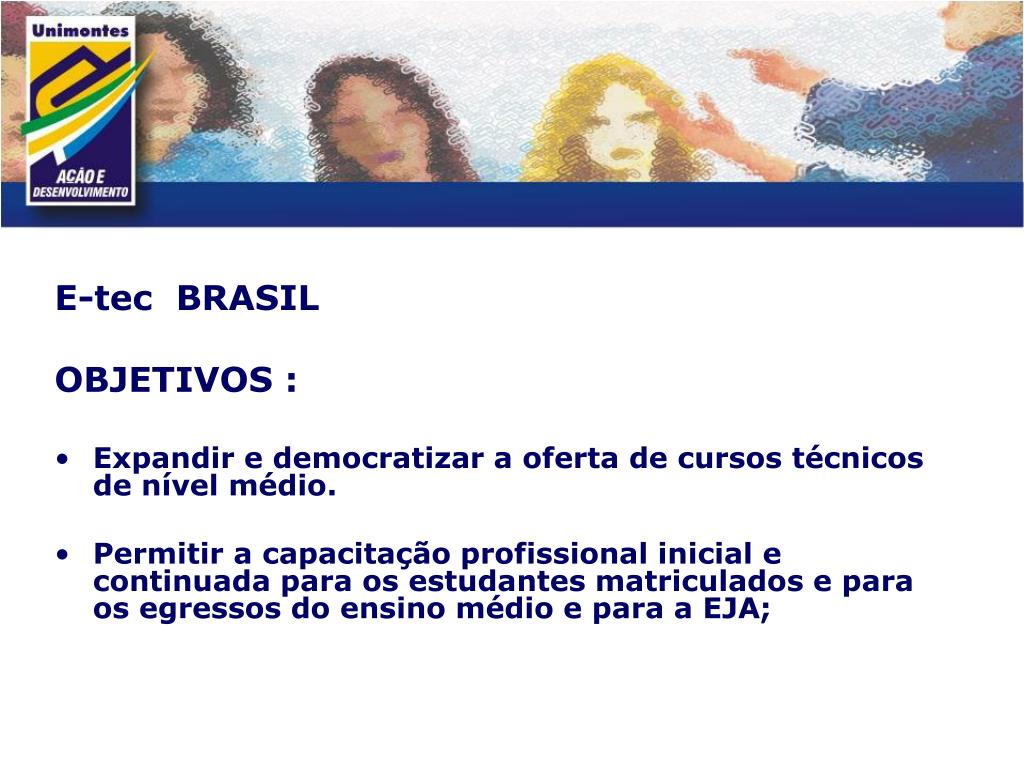 Unimontes
AÇÃO E DESENVOLVIMENTO

E-tec BRASIL

OBJETIVOS :

• Expandir e democratizar a oferta de cursos técnicos de nível médio.

• Permitir a capacitação profissional inicial e continuada para os estudantes matriculados e para os egressos do ensino médio e para a EJA;